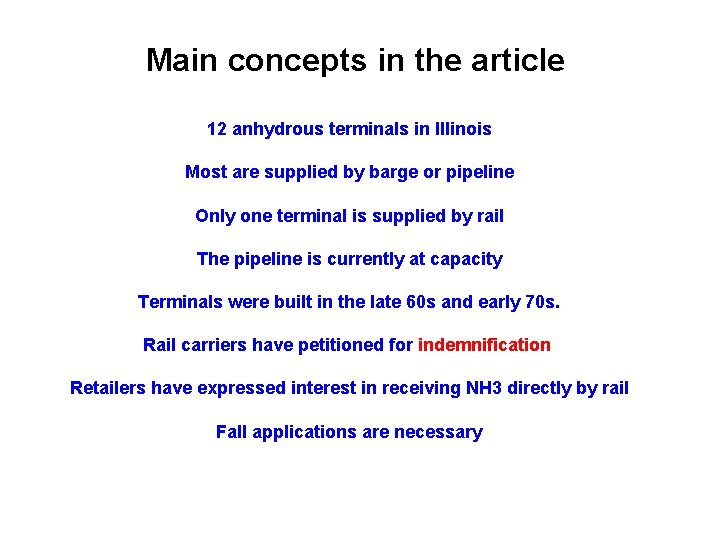 Main concepts in the article

12 anhydrous terminals in Illinois

Most are supplied by barge or pipeline

Only one terminal is supplied by rail

The pipeline is currently at capacity

Terminals were built in the late 60s and early 70s.

Rail carriers have petitioned for indemnification

Retailers have expressed interest in receiving NH3 directly by rail

Fall applications are necessary